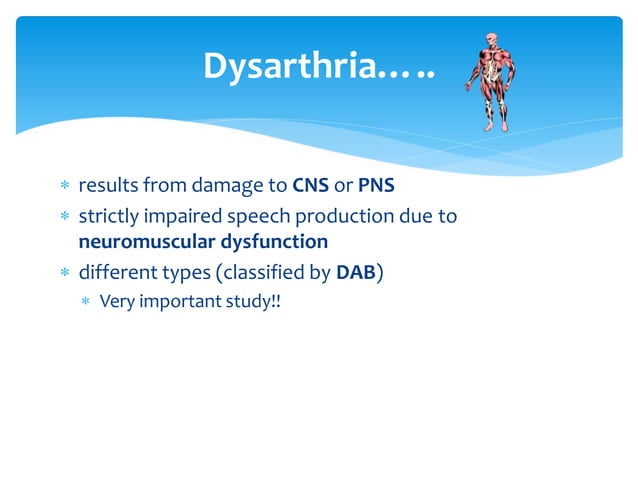 Dysarthria…..

* results from damage to CNS or PNS
* strictly impaired speech production due to neuromuscular dysfunction
* different types (classified by DAB)
  * Very important study!!